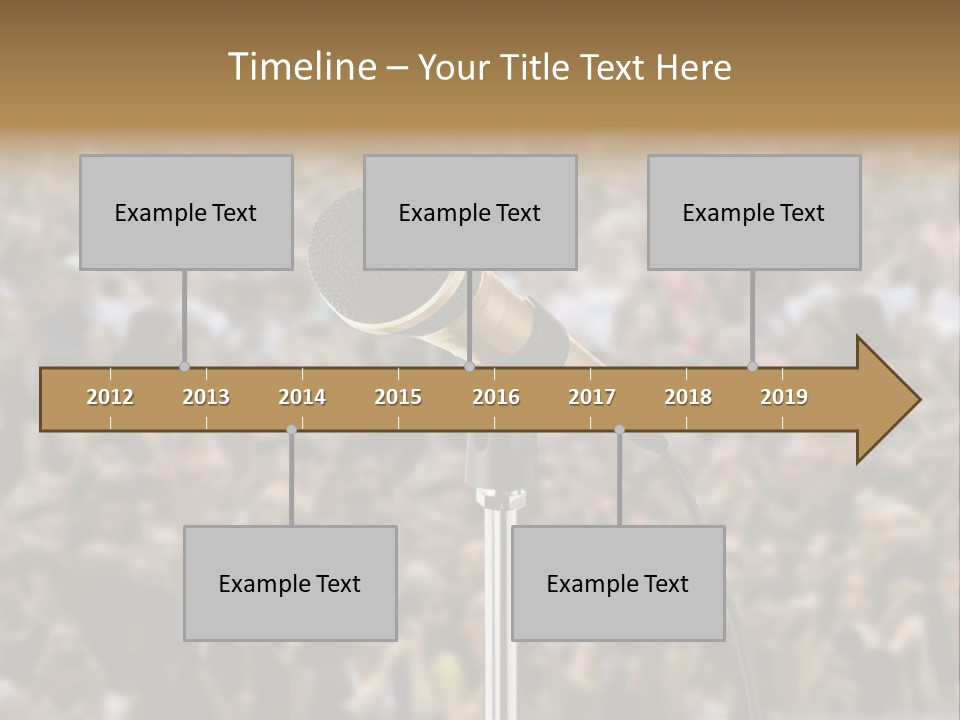 Timeline – Your Title Text Here

Example Text

Example Text

Example Text

2012 2013 2014 2015 2016 2017 2018 2019

Example Text

Example Text